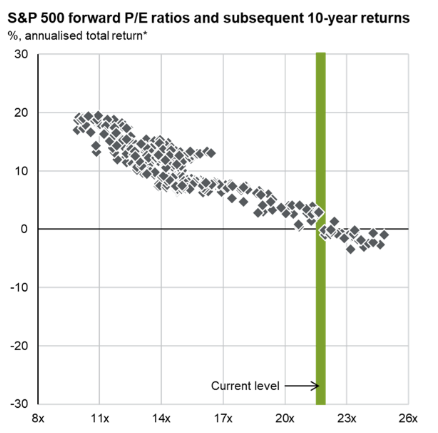 S&P 500 forward P/E ratios and subsequent 10-year returns
%, annualised total return*

30
20
10
0
-10
-20
-30

Current level

8x
11x
14x
17x
20x
23x
26x